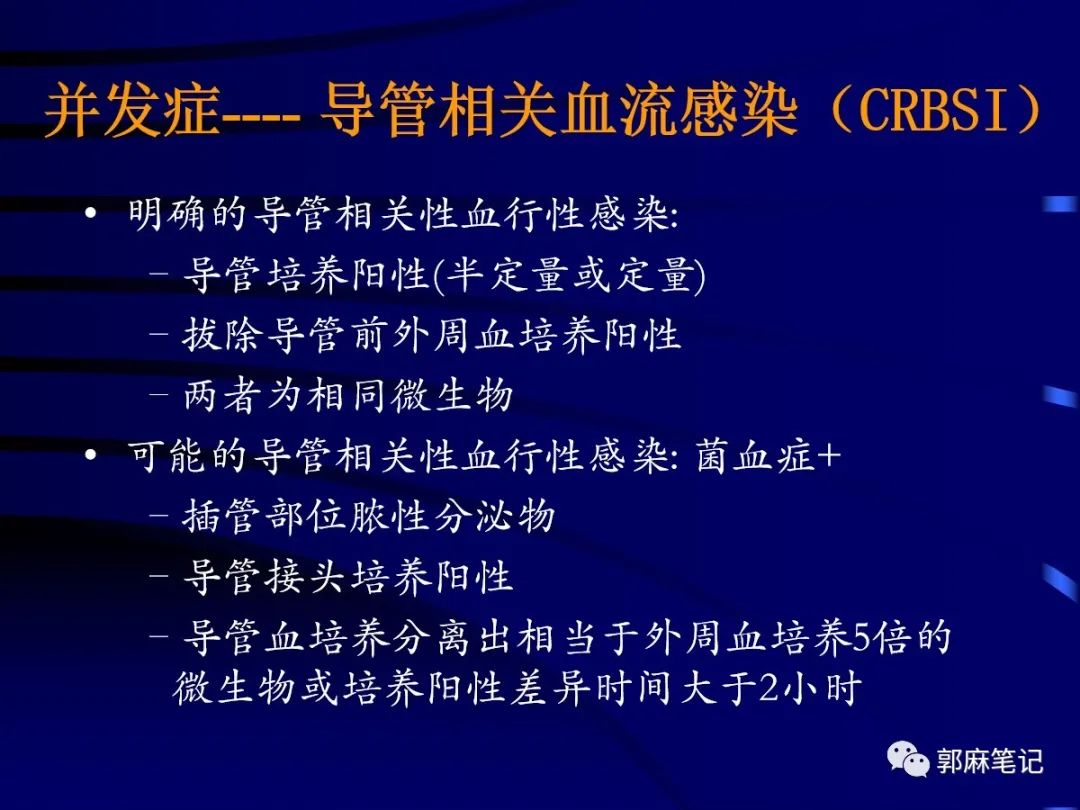 并发症---- 导管相关血流感染（CRBSI）

• 明确的导管相关性血行性感染:
  – 导管培养阳性(半定量或定量)
  – 拔除导管前外周血培养阳性
  – 两者为相同微生物
• 可能的导管相关性血行性感染: 菌血症+
  – 插管部位脓性分泌物
  – 导管接头培养阳性
  – 导管血培养分离出相当于外周血培养5倍的微生物或培养阳性差异时间大于2小时

郭麻笔记